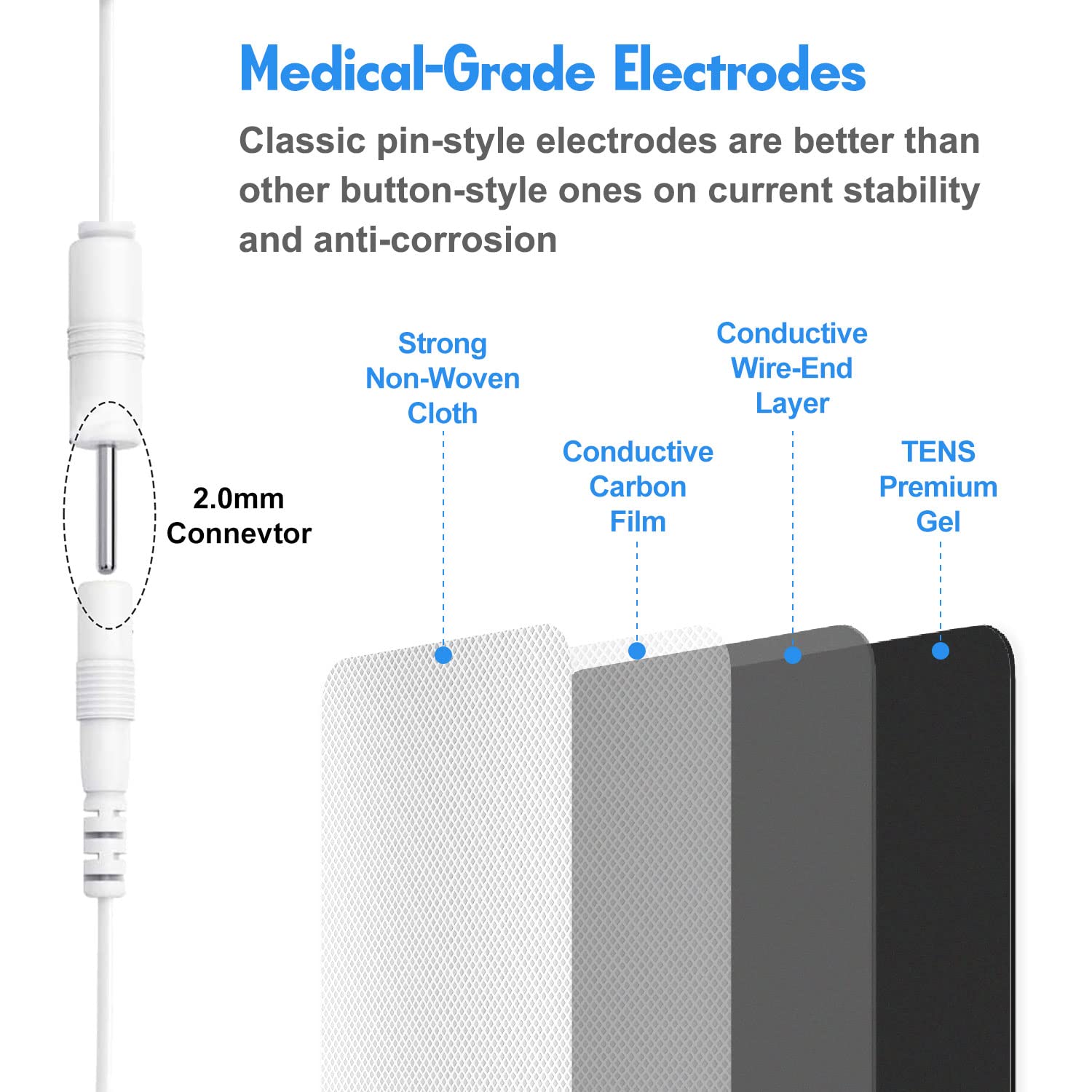 Medical-Grade Electrodes

Classic pin-style electrodes are better than other button-style ones on current stability and anti-corrosion

2.0mm Connevtor

Strong Non-Woven Cloth

Conductive Carbon Film

Conductive Wire-End Layer

TENS Premium Gel